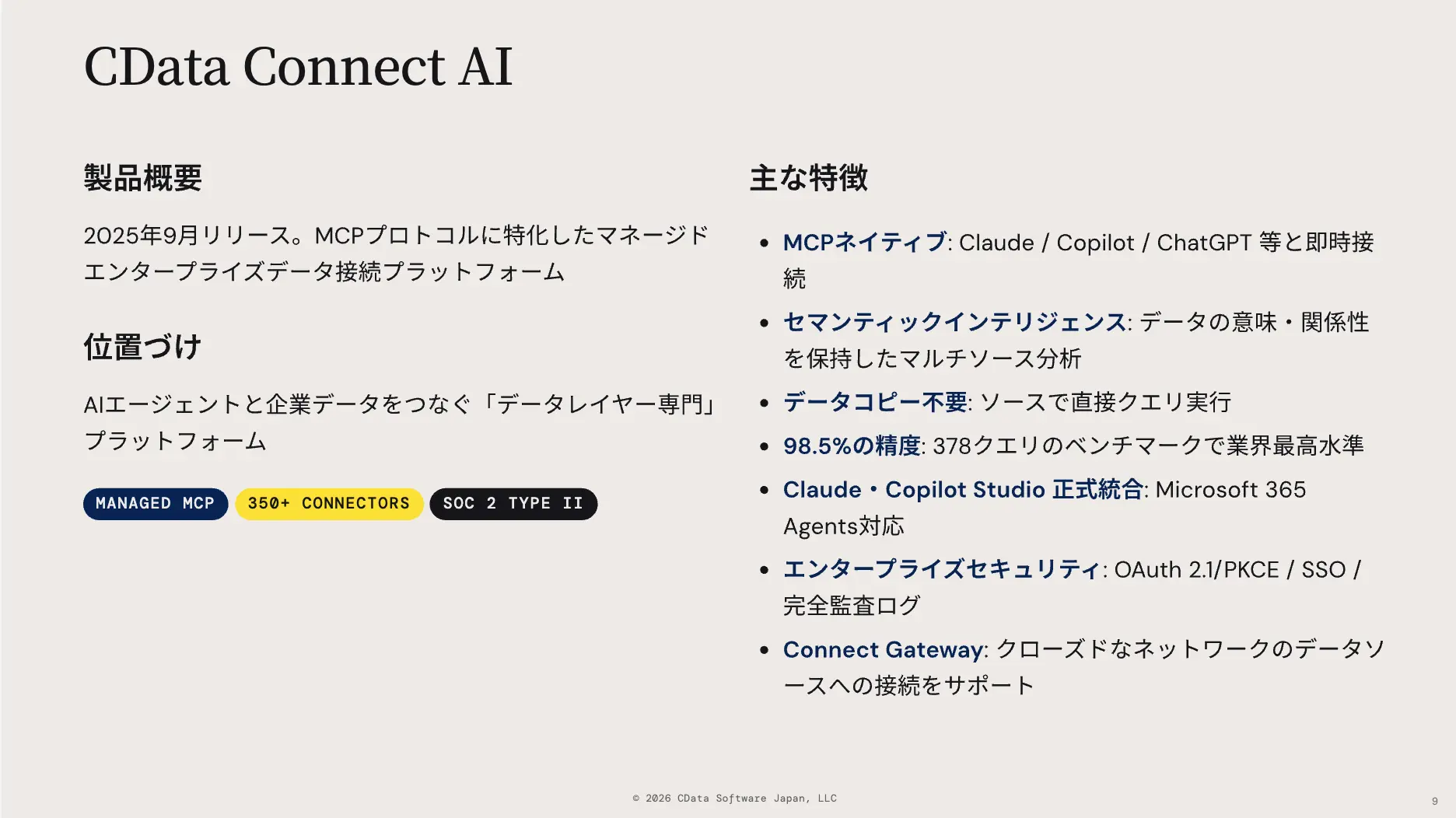 CData Connect AI

製品概要

2025年9月リリース。MCPプロトコルに特化したマネージドエンタープライズデータ接続プラットフォーム

位置づけ

AIエージェントと企業データをつなぐ「データレイヤー専門」プラットフォーム

MANAGED MCP 350+ CONNECTORS SOC 2 TYPE II

主な特徴

• MCPネイティブ: Claude / Copilot / ChatGPT 等と即時接続
• セマンティックインテリジェンス: データの意味・関係性を保持したマルチソース分析
• データコピー不要: ソースで直接クエリ実行
• 98.5%の精度: 378クエリのベンチマークで業界最高水準
• Claude・Copilot Studio 正式統合: Microsoft 365 Agents対応
• エンタープライズセキュリティ: OAuth 2.1/PKCE / SSO / 完全監査ログ
• Connect Gateway: クローズドなネットワークのデータソースへの接続をサポート

© 2026 CData Software Japan, LLC

9